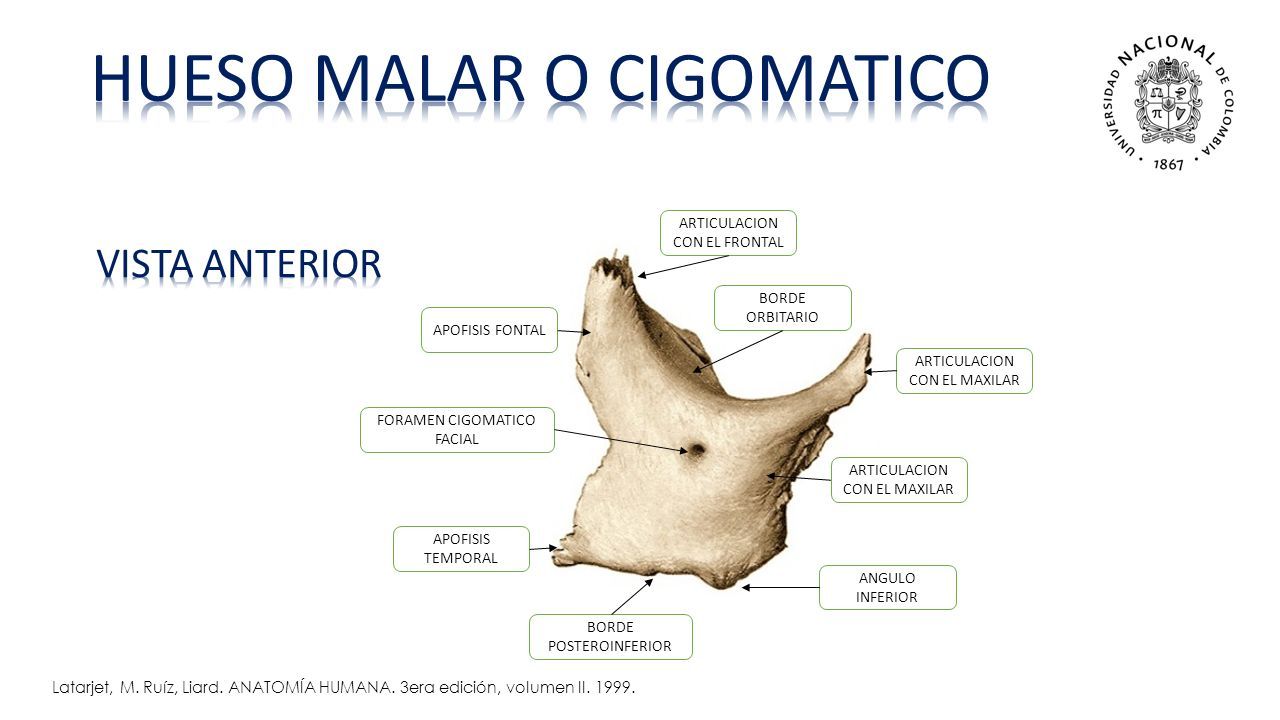 HUESO MALAR O CIGOMATICO

UNIVERSIDAD NACIONAL DE COLOMBIA 1867

VISTA ANTERIOR

ARTICULACION CON EL FRONTAL

BORDE ORBITARIO

APOFISIS FONTAL

ARTICULACION CON EL MAXILAR

FORAMEN CIGOMATICO FACIAL

ARTICULACION CON EL MAXILAR

APOFISIS TEMPORAL

ANGULO INFERIOR

BORDE POSTEROINFERIOR

Latarjet, M. Ruíz, Liard. ANATOMÍA HUMANA. 3era edición, volumen II. 1999.